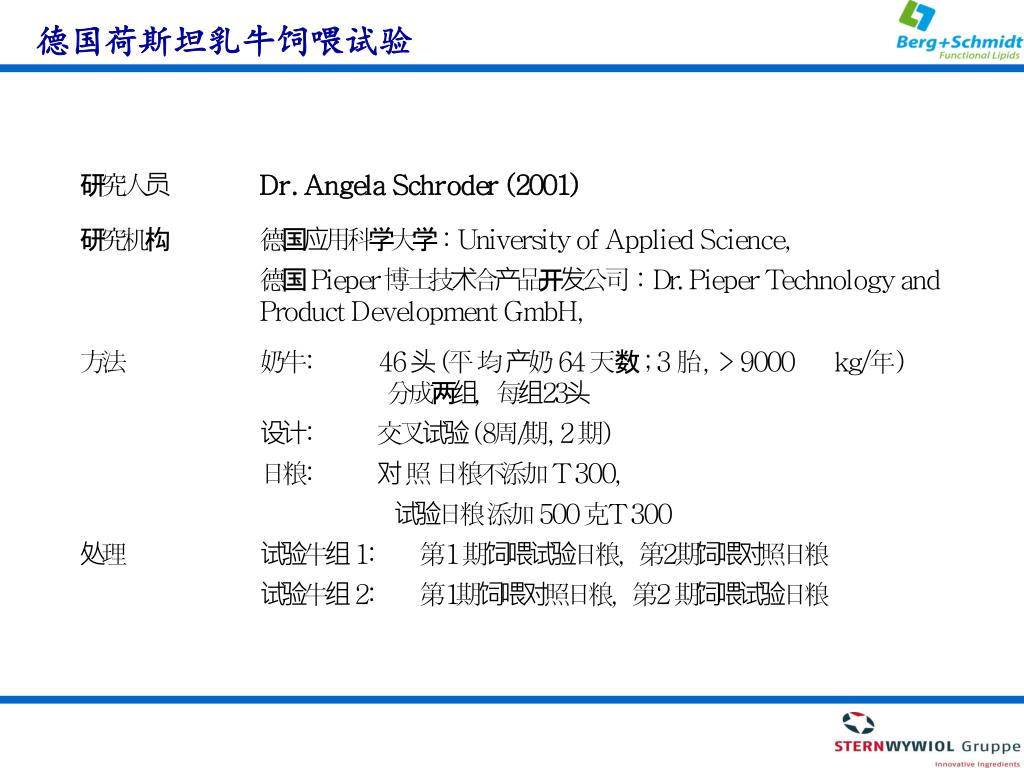 德国荷斯坦乳牛饲喂试验

Berg+Schmidt
Functional Lipids

研究人员　Dr. Angela Schroder (2001)

研究机构　德国应用科学大学：University of Applied Science,
德国 Pieper 博士技术合产品开发公司：Dr. Pieper Technology and Product Development GmbH,

方法　奶牛:　46 头 (平均产奶 64 天数；3 胎, > 9000 kg/年)
分成两组, 每组23头
设计:　交叉试验 (8周/期, 2 期)
日粮:　对照日粮不添加 T 300,
试验日粮添加 500 克T 300

处理　试验牛组 1:　第1 期饲喂试验日粮, 第2期饲喂对照日粮
试验牛组 2:　第1期饲喂对照日粮, 第2 期饲喂试验日粮

STERNWYWIOL Gruppe
Innovative Ingredients